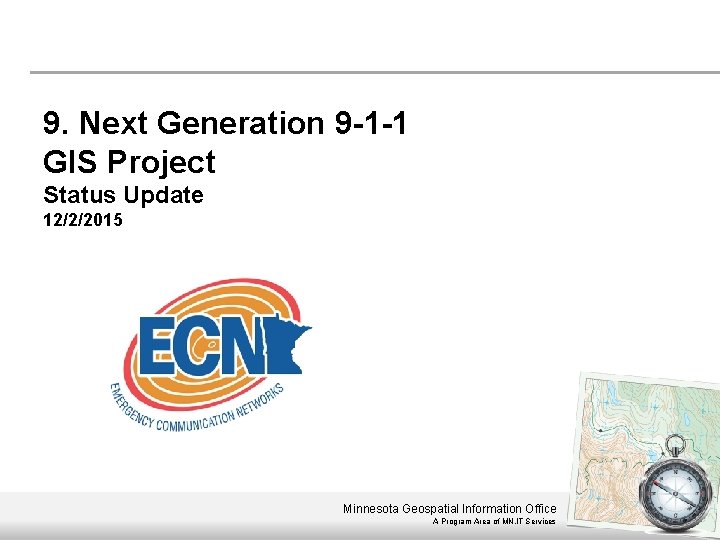 9. Next Generation 9-1-1
GIS Project
Status Update
12/2/2015

ECN
EMERGENCY COMMUNICATION NETWORKS

Minnesota Geospatial Information Office
A Program Area of MN.IT Services